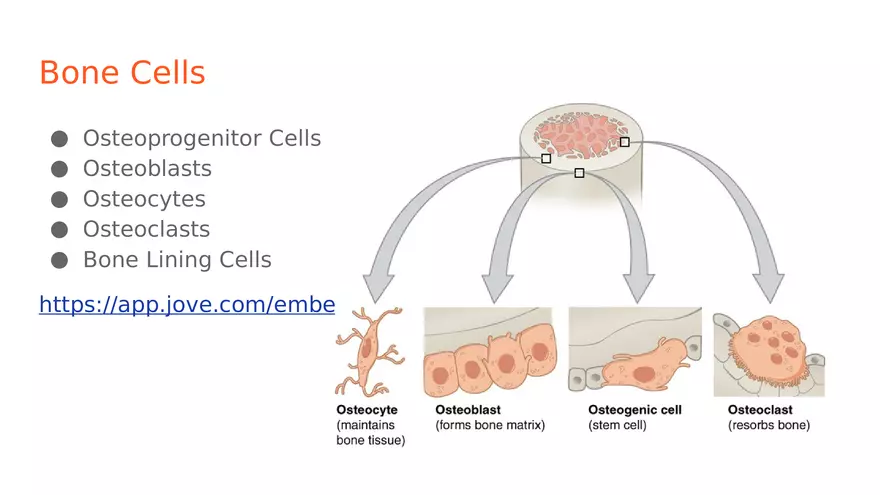 Bone Cells

● Osteoprogenitor Cells
● Osteoblasts
● Osteocytes
● Osteoclasts
● Bone Lining Cells

https://app.jove.com/embe

Osteocyte (maintains bone tissue)

Osteoblast (forms bone matrix)

Osteogenic cell (stem cell)

Osteoclast (resorbs bone)